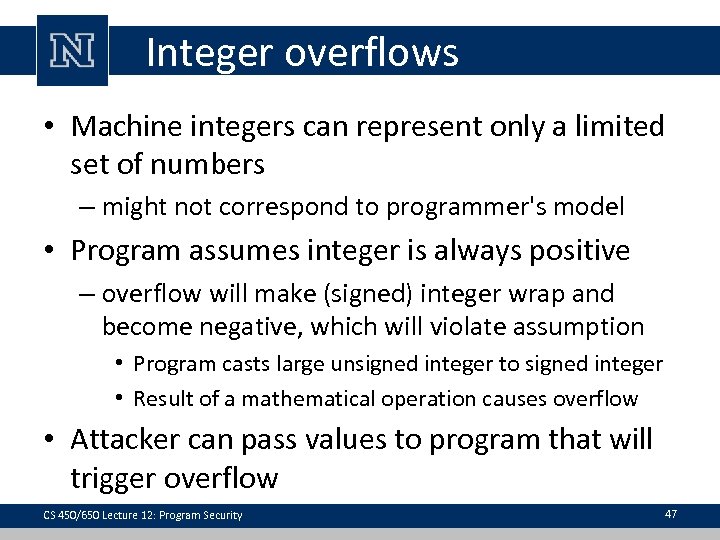 N

Integer overflows

• Machine integers can represent only a limited set of numbers
– might not correspond to programmer's model
• Program assumes integer is always positive
– overflow will make (signed) integer wrap and become negative, which will violate assumption
• Program casts large unsigned integer to signed integer
• Result of a mathematical operation causes overflow
• Attacker can pass values to program that will trigger overflow

CS 450/650 Lecture 12: Program Security

47